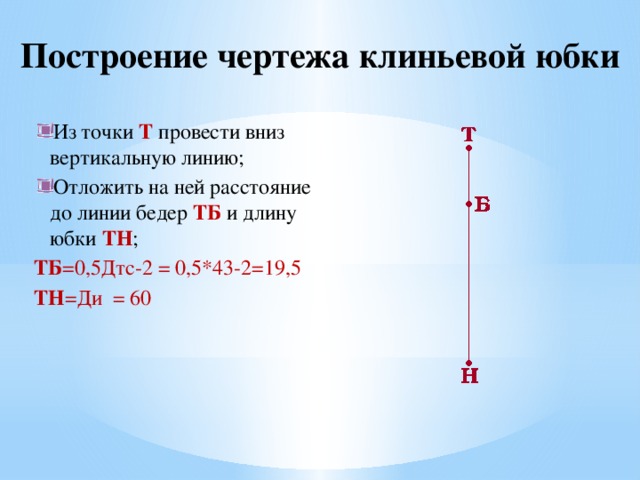 Построение чертежа клиньевой юбки

Из точки Т провести вниз вертикальную линию;

Отложить на ней расстояние до линии бедер ТБ и длину юбки ТН;

ТБ=0,5Дтс-2 = 0,5*43-2=19,5

ТН=Ди = 60

Т

Б

Н